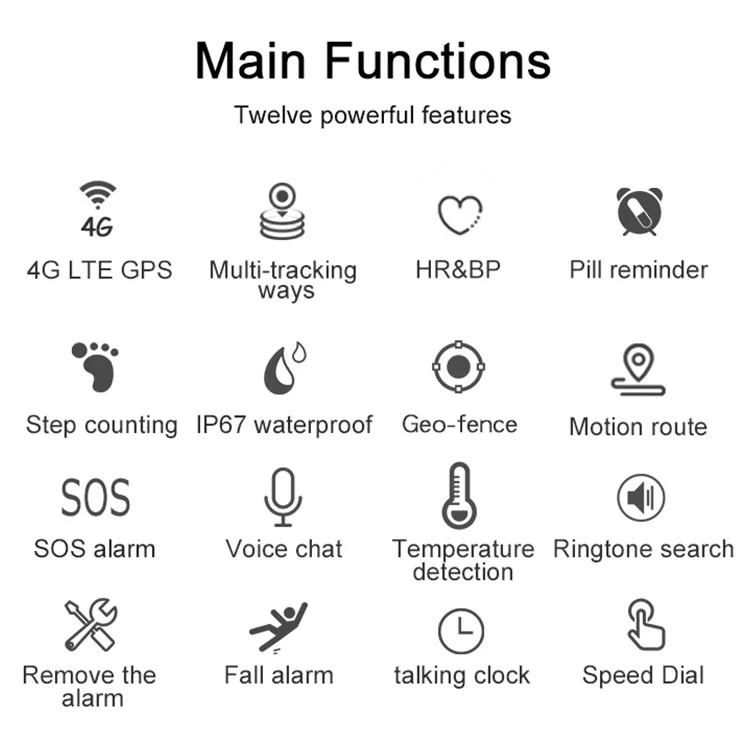 Main Functions

Twelve powerful features

4G

4G LTE GPS

Multi-tracking ways

HR&BP

Pill reminder

Step counting

IP67 waterproof

Geo-fence

Motion route

SOS

SOS alarm

Voice chat

Temperature detection

Ringtone search

Remove the alarm

Fall alarm

talking clock

Speed Dial